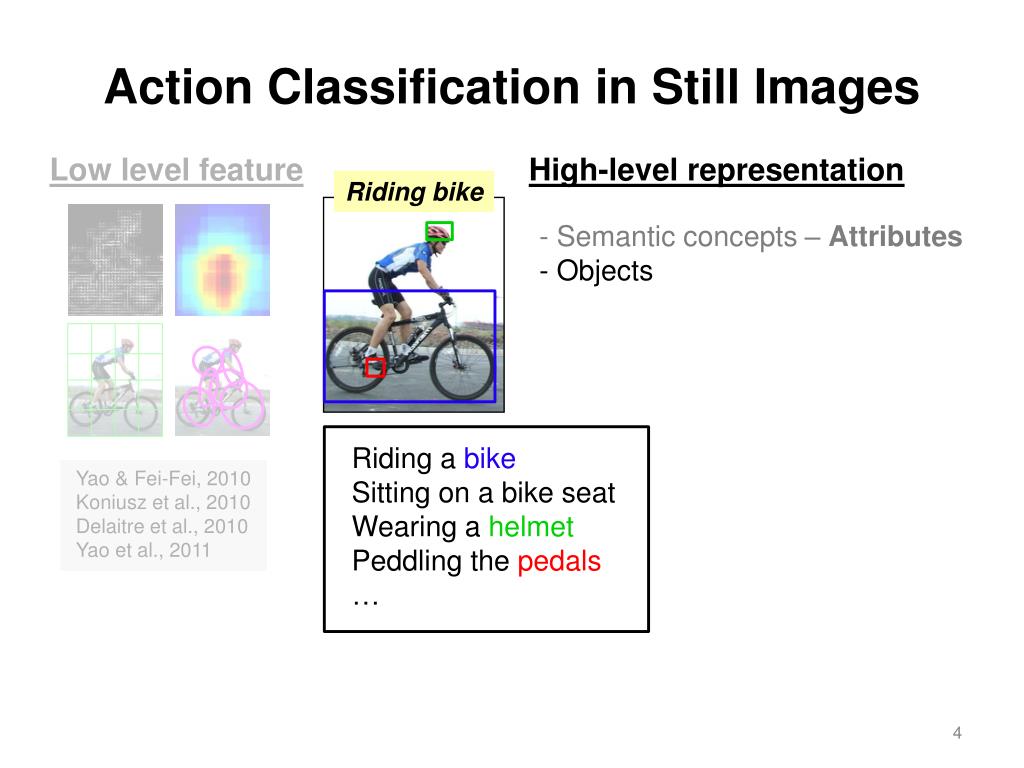 Action Classification in Still Images

Low level feature

Yao & Fei-Fei, 2010
Koniusz et al., 2010
Delaitre et al., 2010
Yao et al., 2011

Riding bike

Riding a bike
Sitting on a bike seat
Wearing a helmet
Peddling the pedals
…

High-level representation

- Semantic concepts – Attributes
- Objects

4